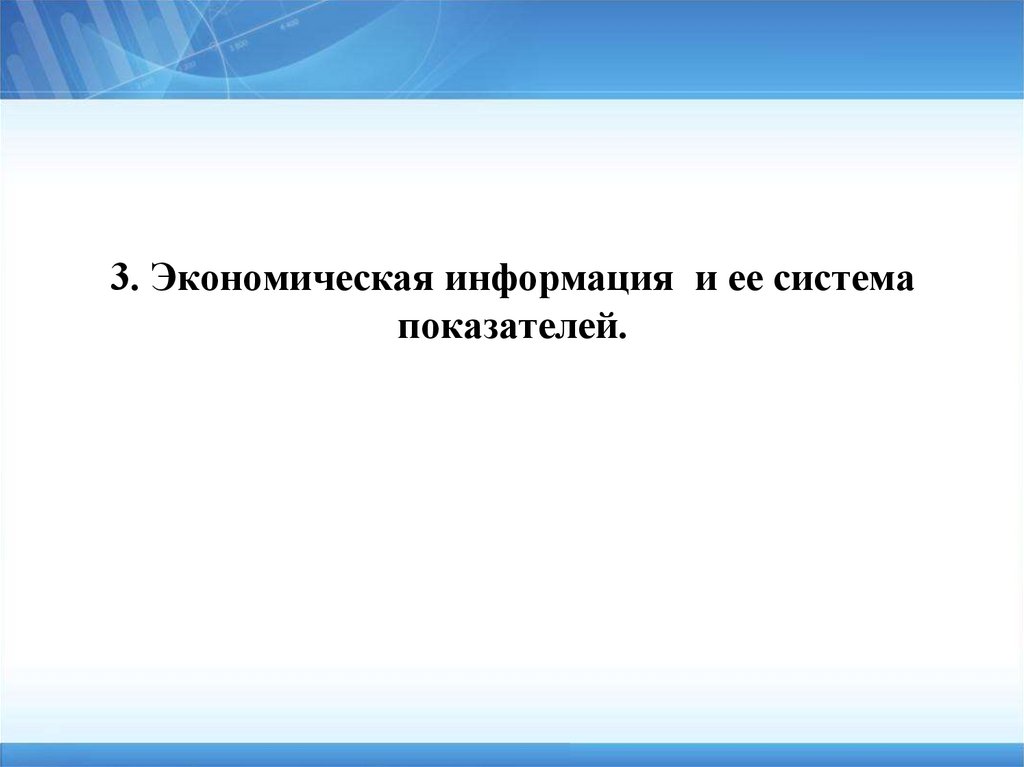 3. Экономическая информация и ее система показателей.